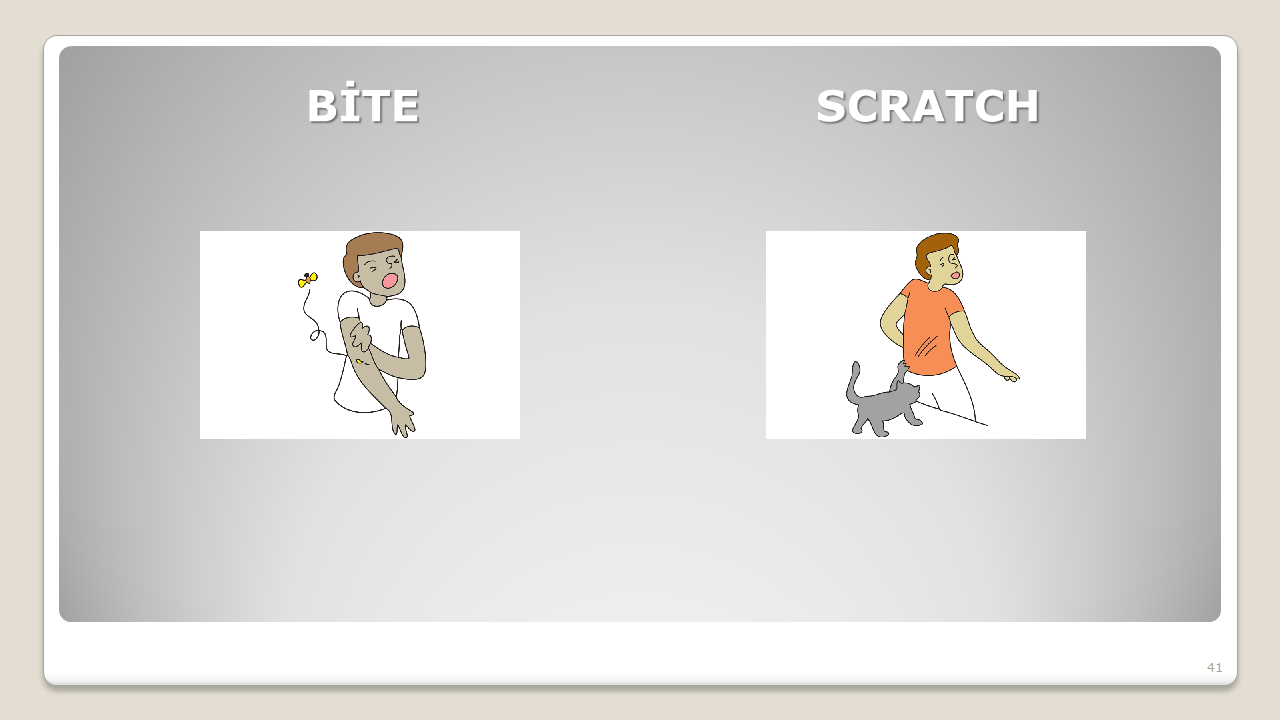 BİTE

SCRATCH

41